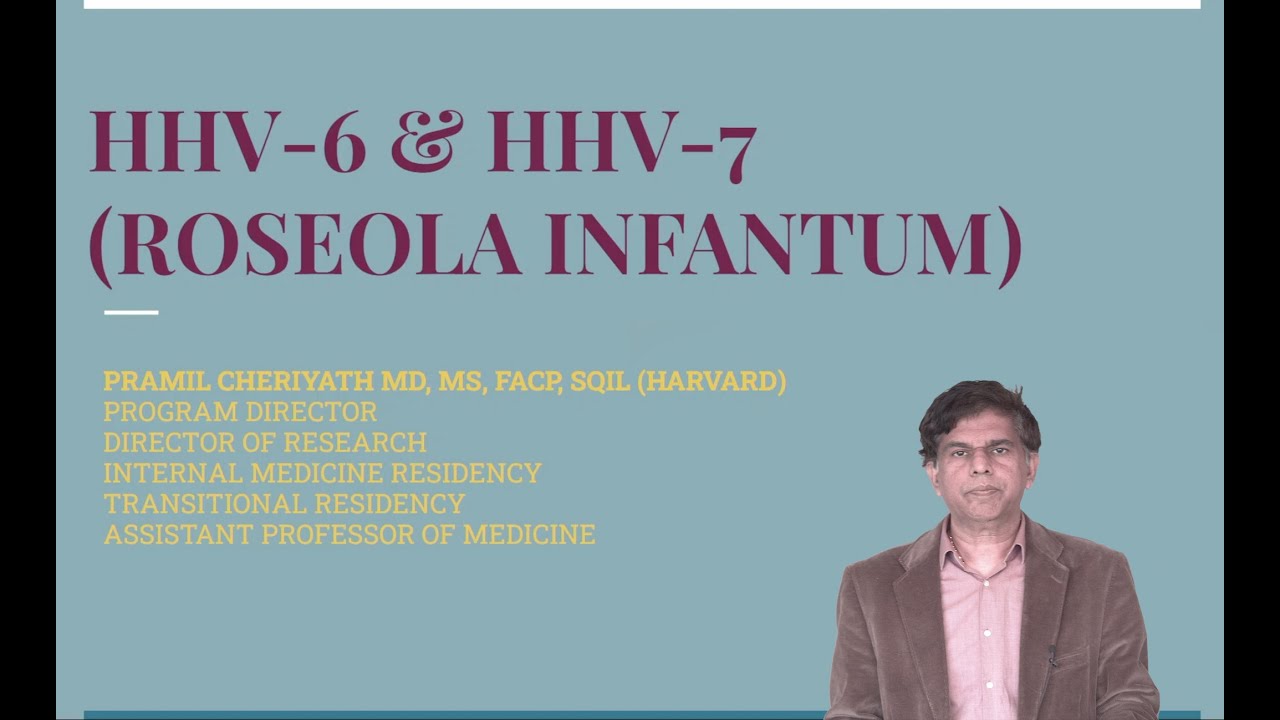 HHV-6 & HHV-7 (ROSEOLA INFANTUM)

PRAMIL CHERIYATH MD, MS, FACP, SQIL (HARVARD)
PROGRAM DIRECTOR
DIRECTOR OF RESEARCH
INTERNAL MEDICINE RESIDENCY
TRANSITIONAL RESIDENCY
ASSISTANT PROFESSOR OF MEDICINE